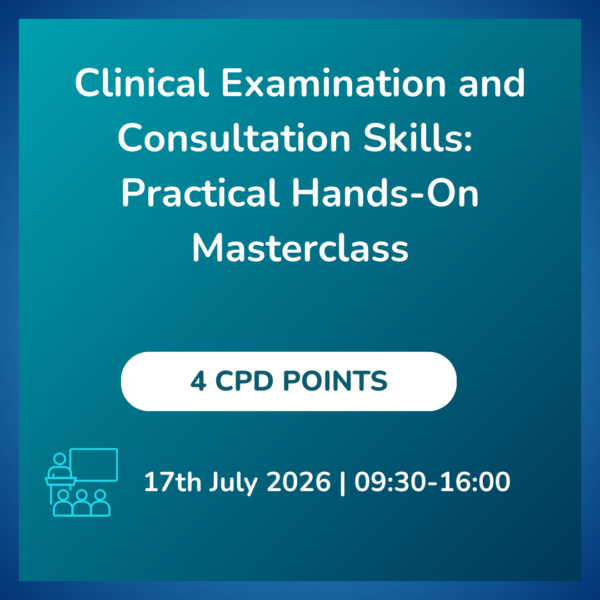 Clinical Examination and Consultation Skills: Practical Hands-On Masterclass

4 CPD POINTS

17th July 2026 | 09:30-16:00